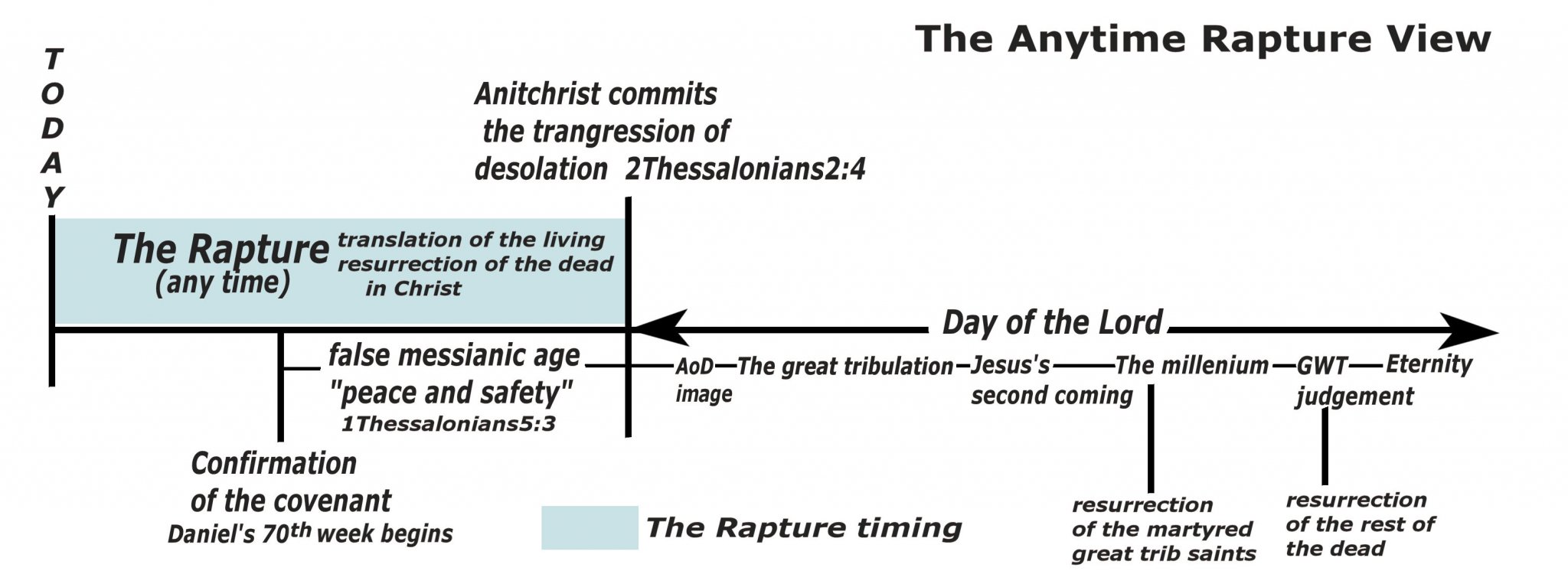 The Anytime Rapture View

TODAY

Anitchrist commits the trangression of desolation 2Thessalonians2:4

The Rapture (any time)

translation of the living resurrection of the dead in Christ

Day of the Lord

false messianic age "peace and safety" 1Thessalonians5:3

AoD image

The great tribulation

Jesus's second coming

The millenium

GWT judgement

Eternity

Confirmation of the covenant Daniel's 70th week begins

The Rapture timing

resurrection of the martyred great trib saints

resurrection of the rest of the dead